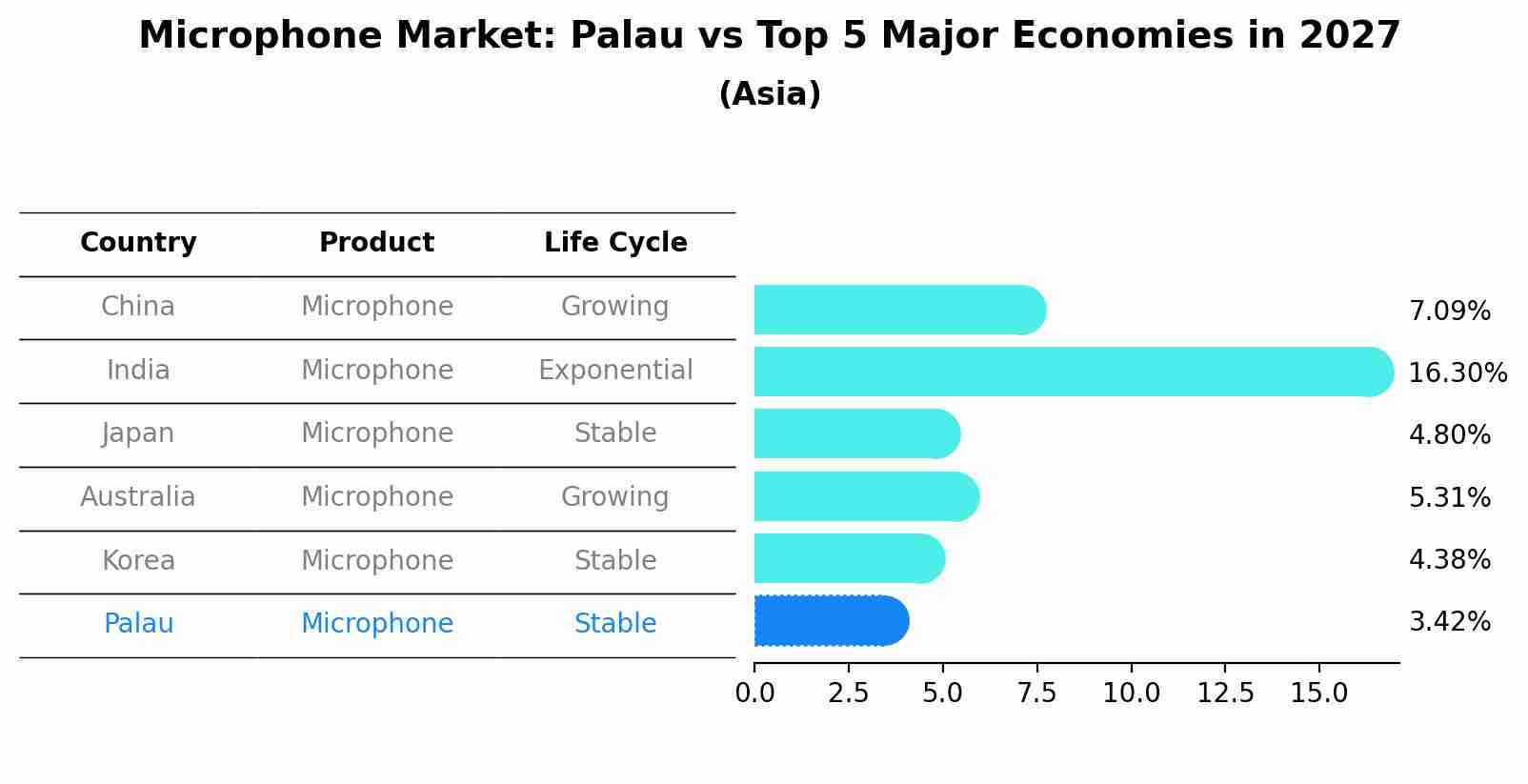 Microphone Market: Palau vs Top 5 Major Economies in 2027
(Asia)

| Country | Product | Life Cycle |
|---|---|---|
| China | Microphone | Growing |
| India | Microphone | Exponential |
| Japan | Microphone | Stable |
| Australia | Microphone | Growing |
| Korea | Microphone | Stable |
| Palau | Microphone | Stable |

7.09%
16.30%
4.80%
5.31%
4.38%
3.42%

0.0 2.5 5.0 7.5 10.0 12.5 15.0